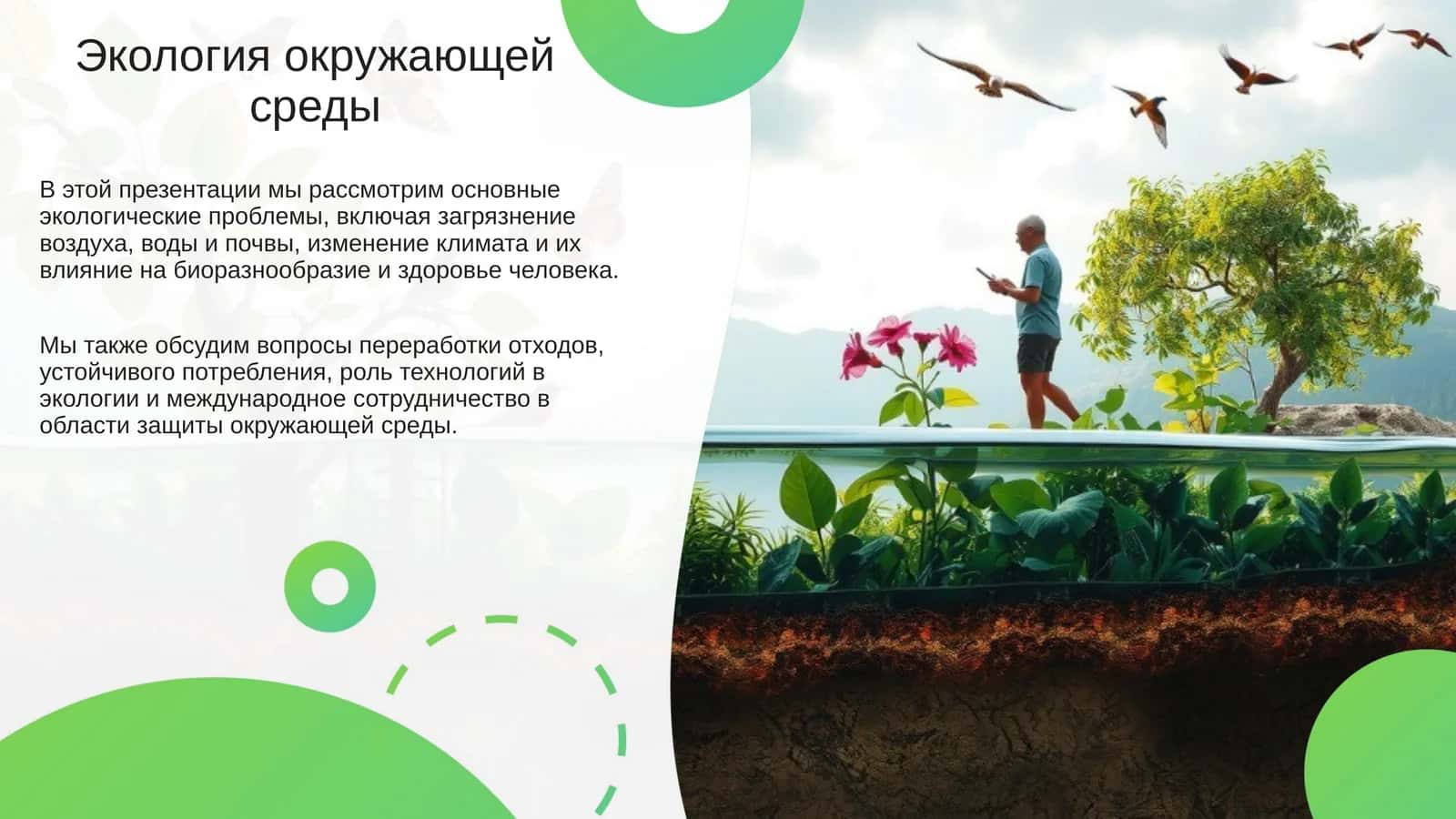 Экология окружающей среды

В этой презентации мы рассмотрим основные экологические проблемы, включая загрязнение воздуха, воды и почвы, изменение климата и их влияние на биоразнообразие и здоровье человека.

Мы также обсудим вопросы переработки отходов, устойчивого потребления, роль технологий в экологии и международное сотрудничество в области защиты окружающей среды.